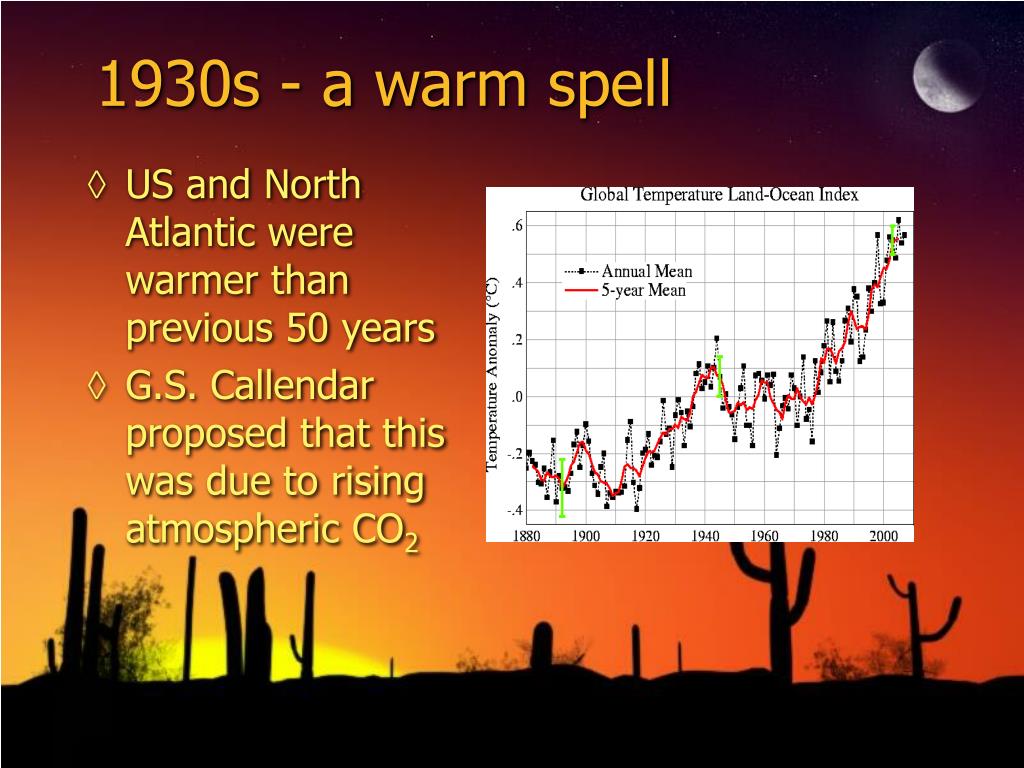 1930s - a warm spell

◊ US and North Atlantic were warmer than previous 50 years

◊ G.S. Callendar proposed that this was due to rising atmospheric $CO_2$

Global Temperature Land-Ocean Index

Annual Mean
5-year Mean

Temperature Anomaly (°C)

.6
.4
.2
.0
-.2
-.4

1880 1900 1920 1940 1960 1980 2000